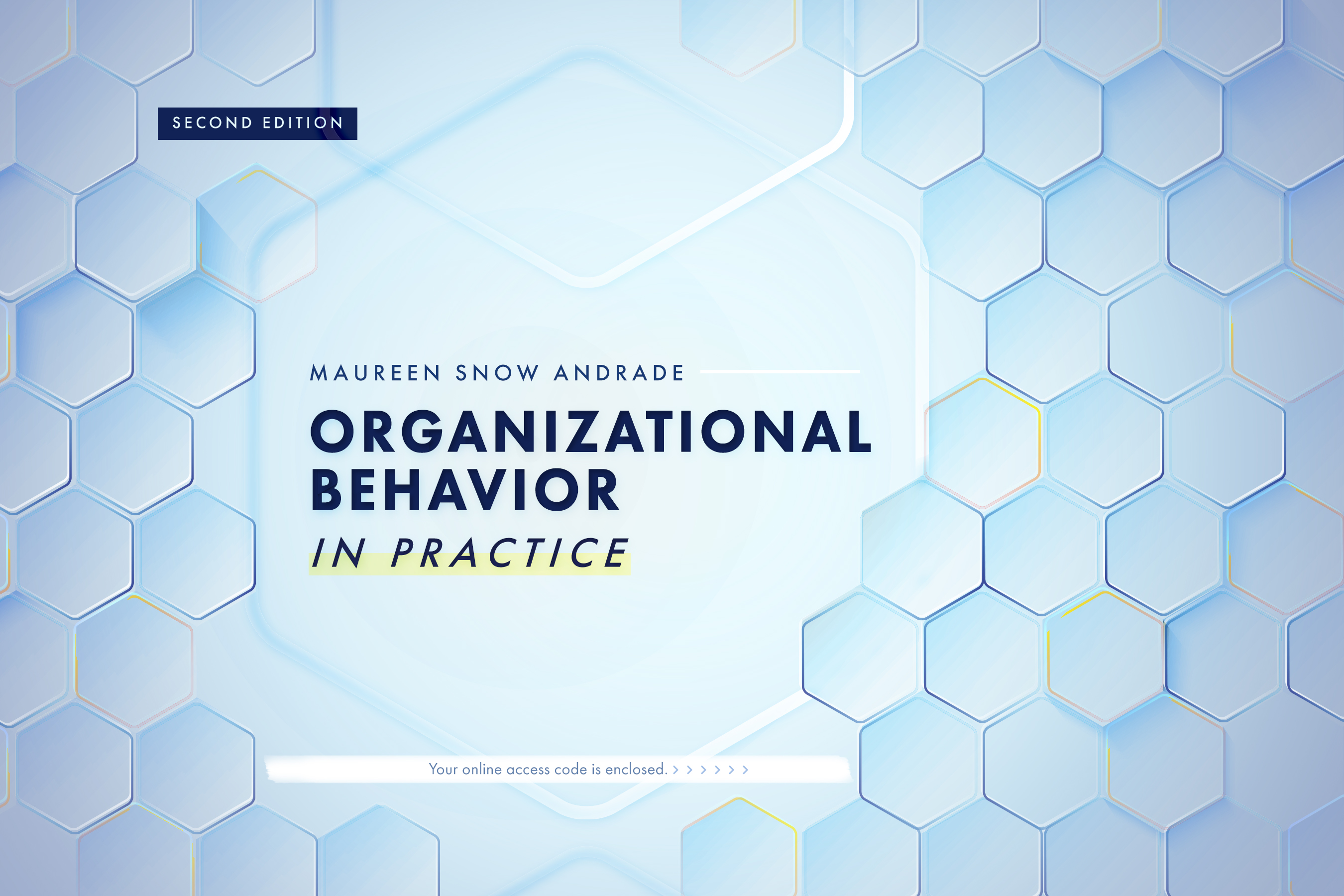 SECOND EDITION

MAUREEN SNOW ANDRADE

ORGANIZATIONAL BEHAVIOR

IN PRACTICE

Your online access code is enclosed. > > > > > >